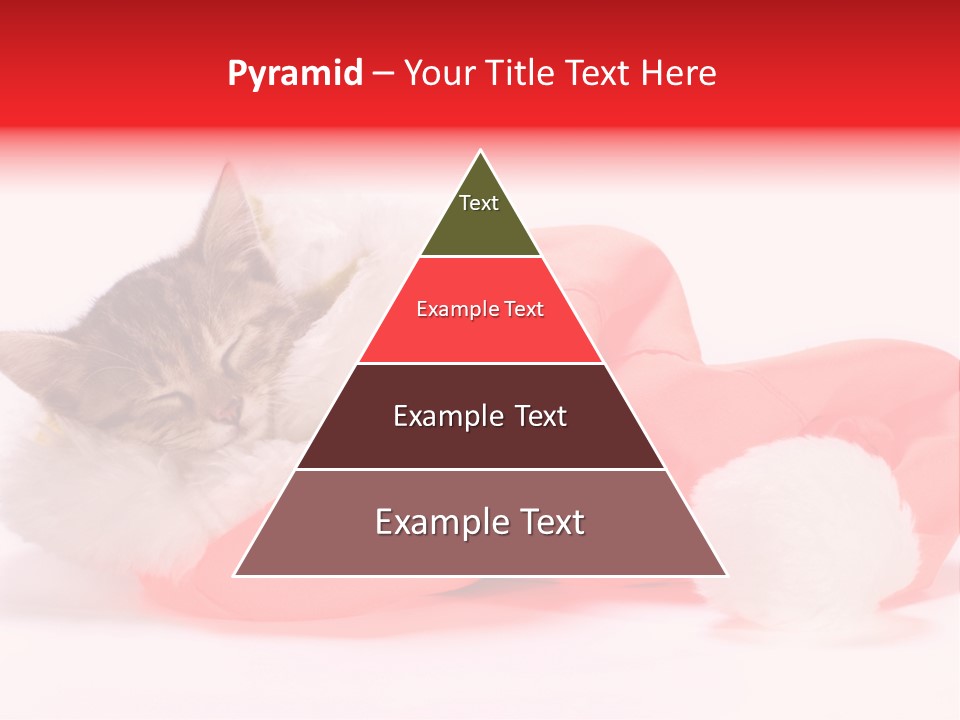 Pyramid – Your Title Text Here

Text

Example Text

Example Text

Example Text